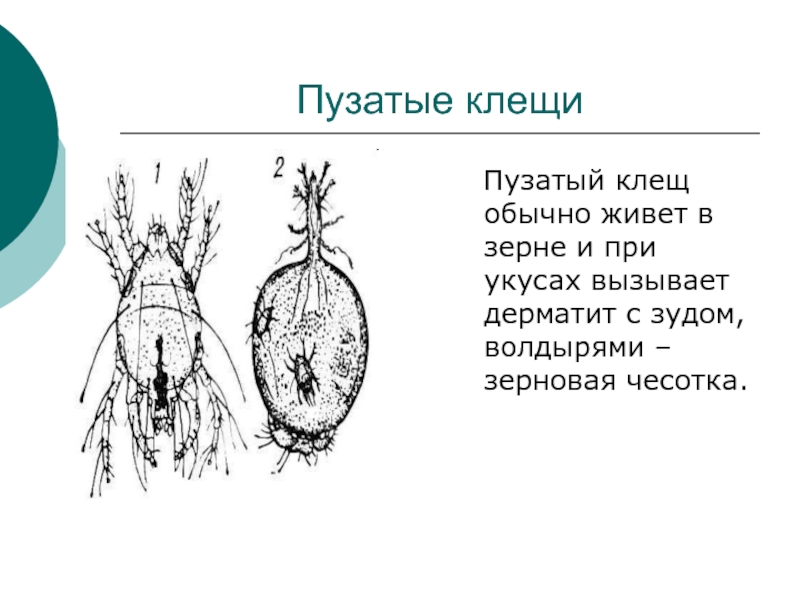 Пузатые клещи

1

2

Пузатый клещ обычно живет в зерне и при укусах вызывает дерматит с зудом, волдырями – зерновая чесотка.